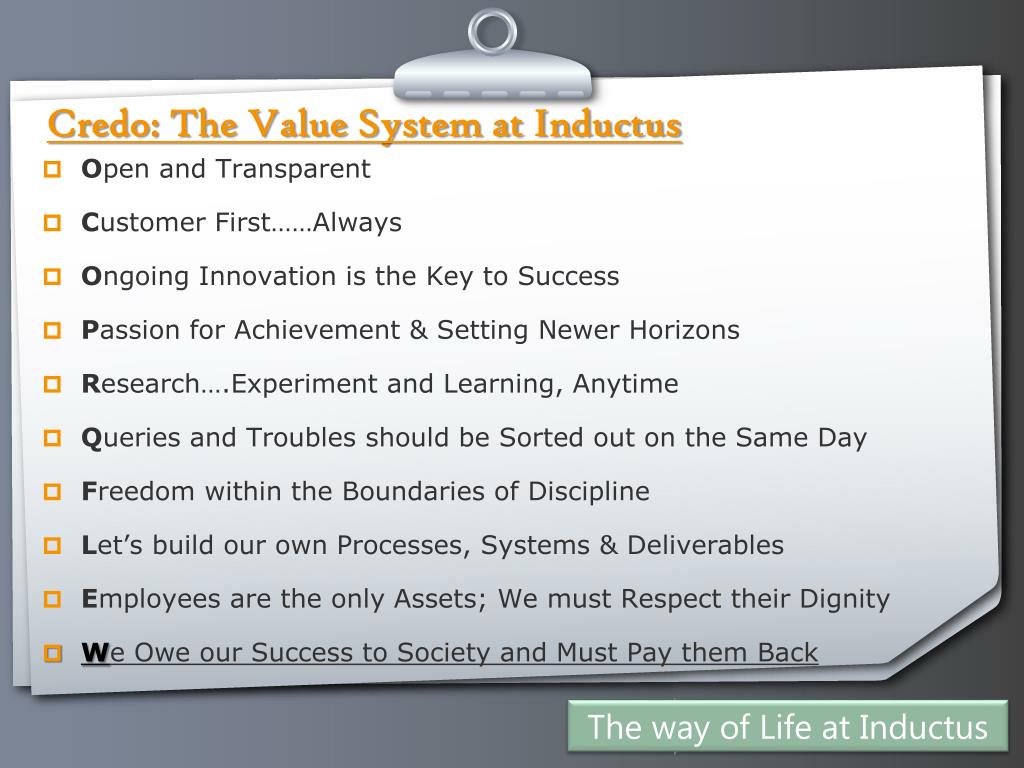 Credo: The Value System at Inductus

Open and Transparent

Customer First……Always

Ongoing Innovation is the Key to Success

Passion for Achievement & Setting Newer Horizons

Research….Experiment and Learning, Anytime

Queries and Troubles should be Sorted out on the Same Day

Freedom within the Boundaries of Discipline

Let’s build our own Processes, Systems & Deliverables

Employees are the only Assets; We must Respect their Dignity

We Owe our Success to Society and Must Pay them Back

The way of Life at Inductus